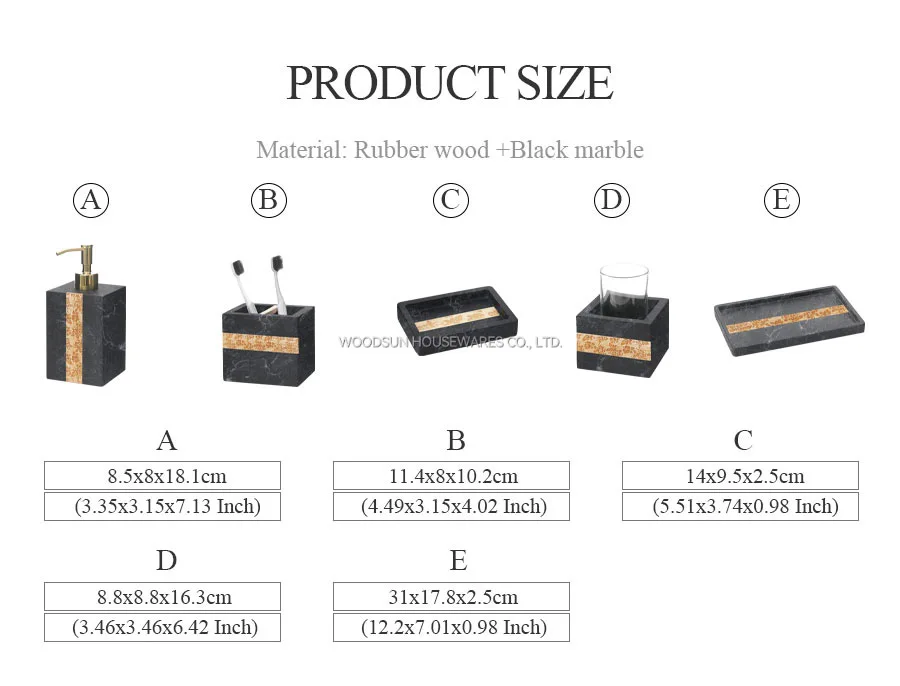 PRODUCT SIZE

Material: Rubber wood +Black marble

A B C D E

WOODSUN HOUSEWARES CO., LTD.

A
8.5x8x18.1cm
(3.35x3.15x7.13 Inch)

B
11.4x8x10.2cm
(4.49x3.15x4.02 Inch)

C
14x9.5x2.5cm
(5.51x3.74x0.98 Inch)

D
8.8x8.8x16.3cm
(3.46x3.46x6.42 Inch)

E
31x17.8x2.5cm
(12.2x7.01x0.98 Inch)